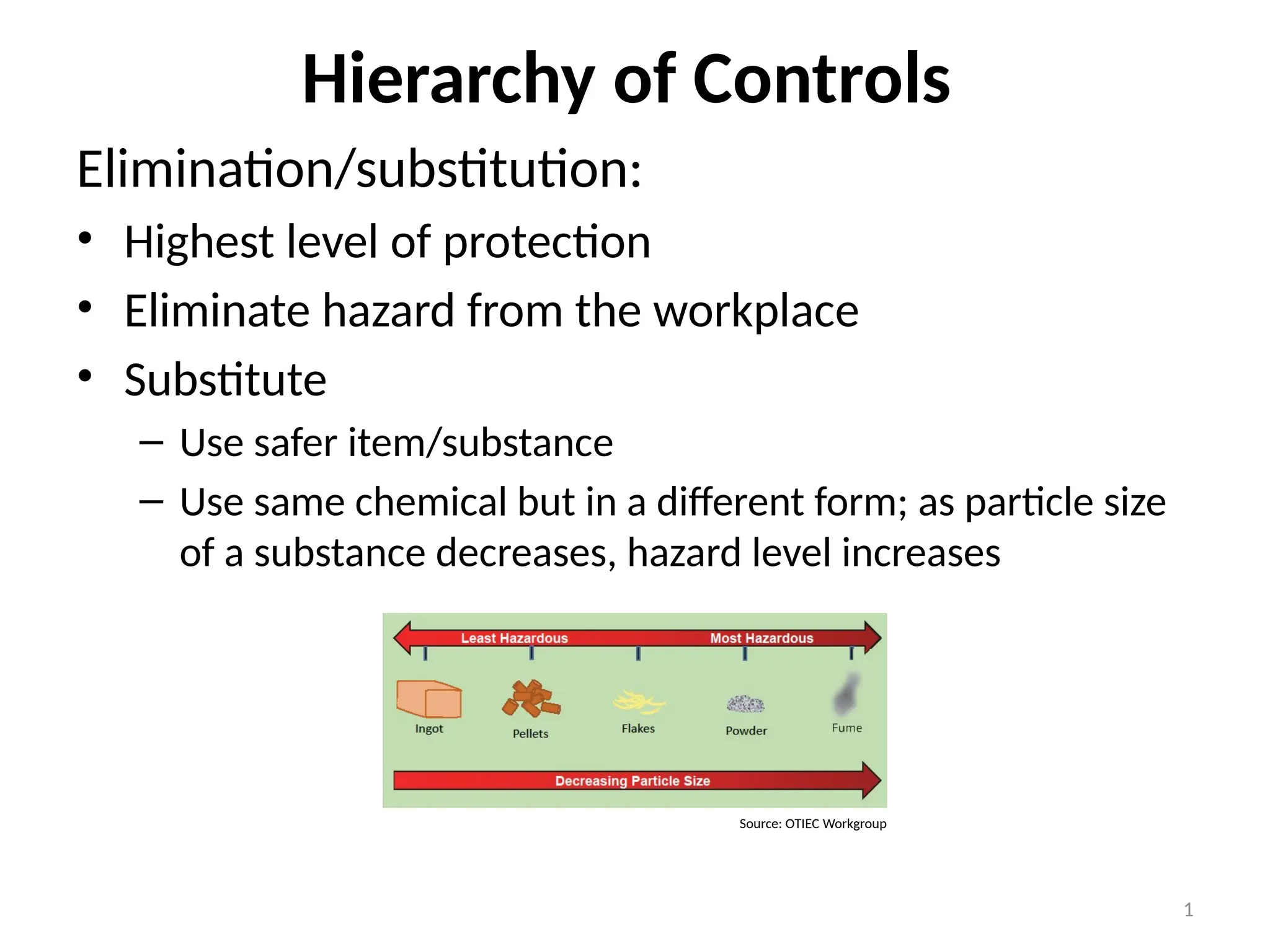 Hierarchy of Controls

Elimination/substitution:

• Highest level of protection
• Eliminate hazard from the workplace
• Substitute
  – Use safer item/substance
  – Use same chemical but in a different form; as particle size of a substance decreases, hazard level increases

Least Hazardous
Most Hazardous
Ingot
Pellets
Flakes
Powder
Fume
Decreasing Particle Size

Source: OTIEC Workgroup

1